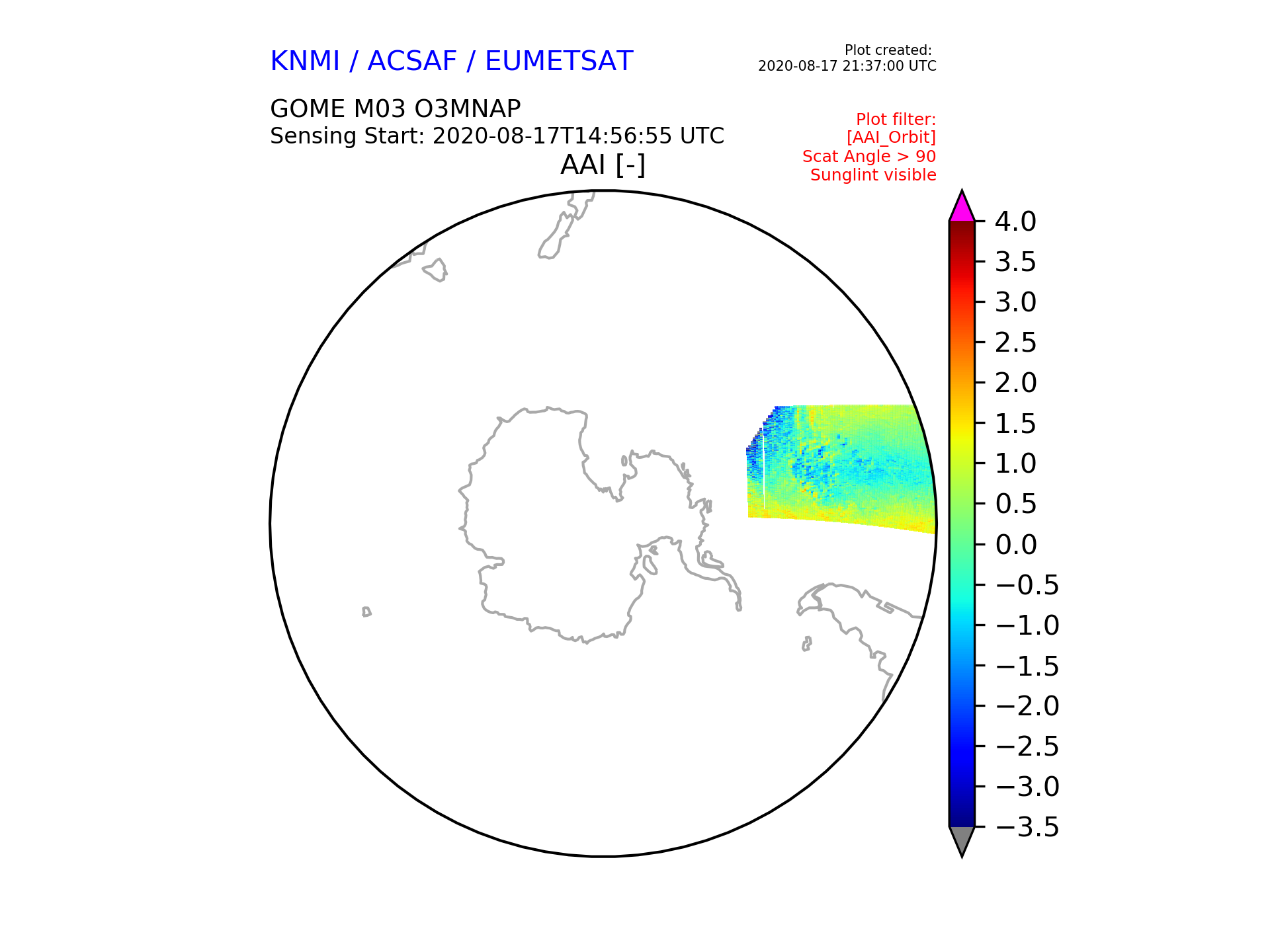 KNMI / ACSAF / EUMETSAT

Plot created:
2020-08-17 21:37:00 UTC

GOME M03 O3MNAP
Sensing Start: 2020-08-17T14:56:55 UTC

Plot filter:
[AAI_Orbit]
Scat Angle > 90
Sunglint visible

AAI [-]

4.0
3.5
3.0
2.5
2.0
1.5
1.0
0.5
0.0
−0.5
−1.0
−1.5
−2.0
−2.5
−3.0
−3.5